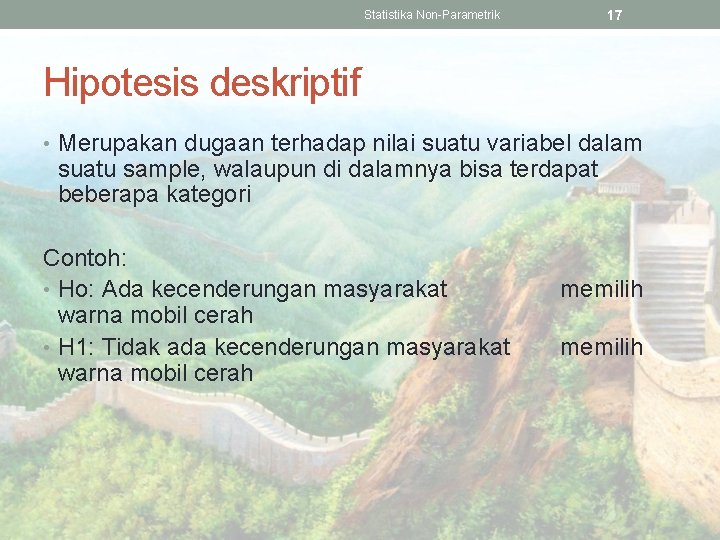 Statistika Non-Parametrik 17

Hipotesis deskriptif

• Merupakan dugaan terhadap nilai suatu variabel dalam suatu sample, walaupun di dalamnya bisa terdapat beberapa kategori

Contoh:
• Ho: Ada kecenderungan masyarakat memilih warna mobil cerah
• H1: Tidak ada kecenderungan masyarakat memilih warna mobil cerah